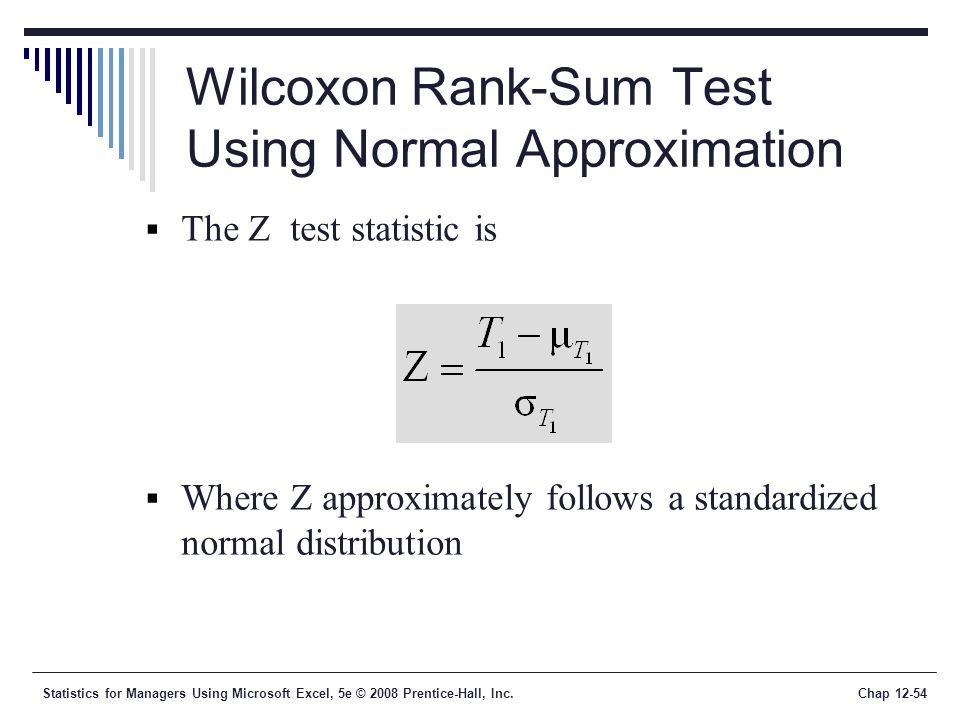 Wilcoxon Rank-Sum Test Using Normal Approximation

▪ The Z test statistic is

$Z = \frac{T_1 - \mu_{T_1}}{\sigma_{T_1}}$

▪ Where Z approximately follows a standardized normal distribution

Statistics for Managers Using Microsoft Excel, 5e © 2008 Prentice-Hall, Inc.

Chap 12-54